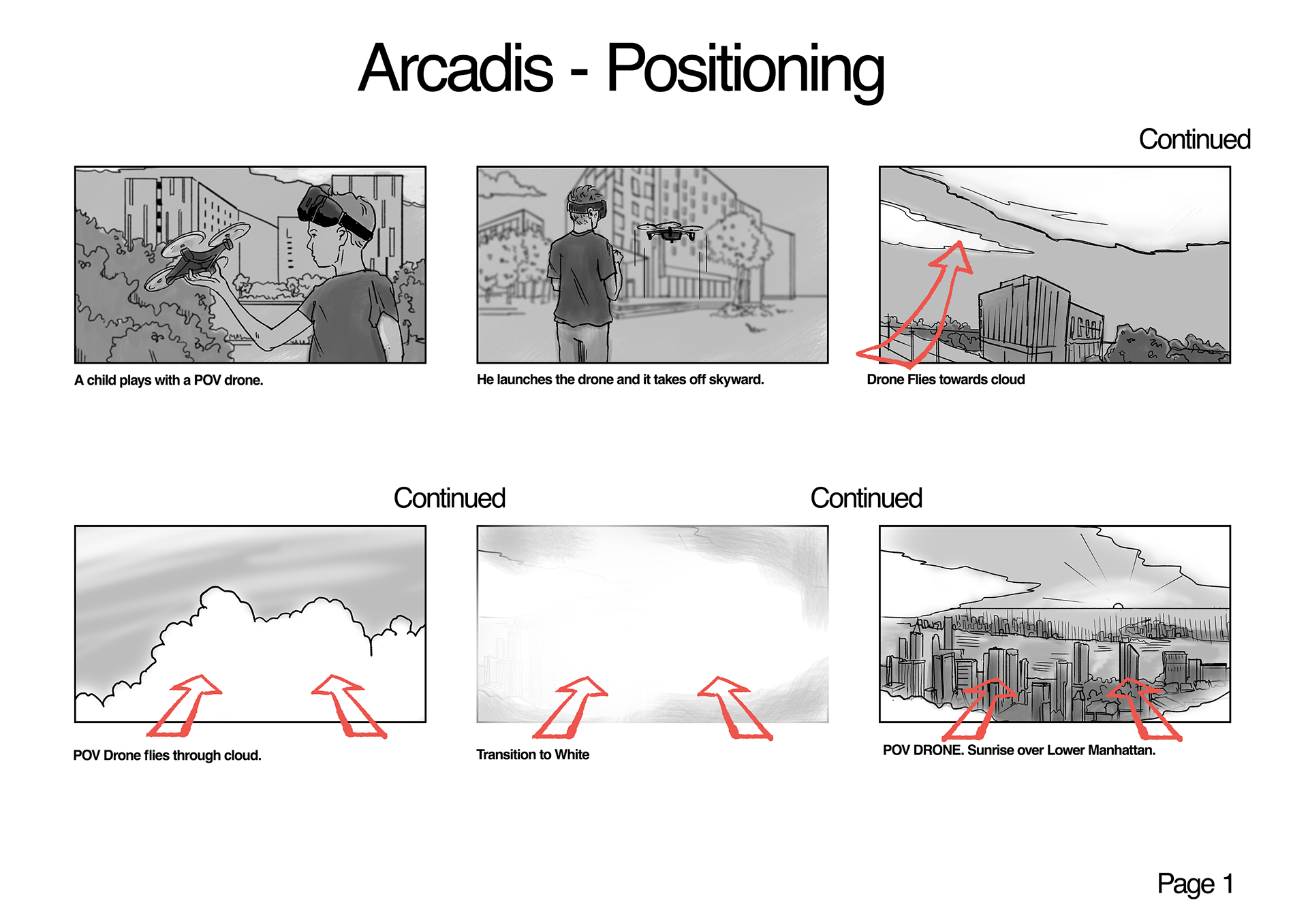 Arcadis - Positioning

Continued

A child plays with a POV drone.

He launches the drone and it takes off skyward.

Drone Flies towards cloud

Continued

Continued

POV Drone flies through cloud.

Transition to White

POV DRONE. Sunrise over Lower Manhattan.

Page 1